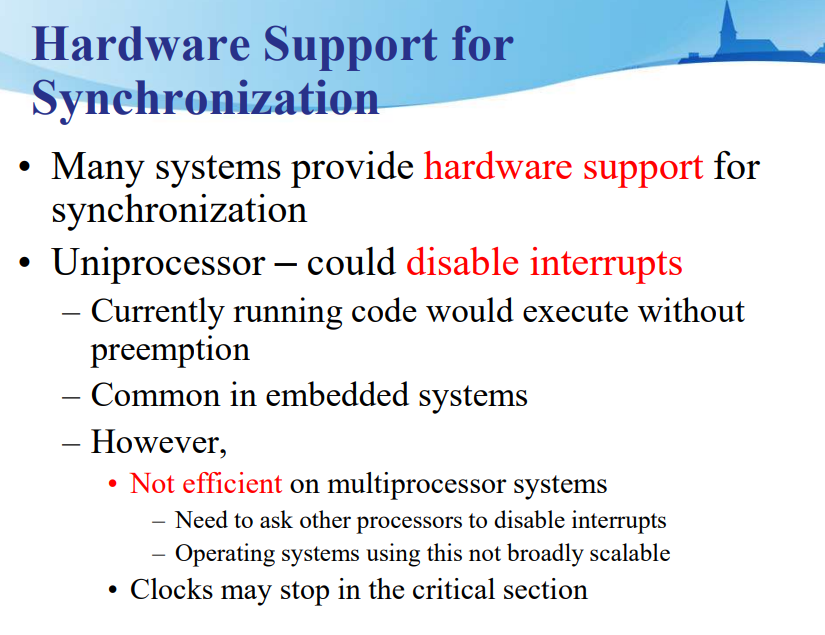 Hardware Support for Synchronization

• Many systems provide hardware support for synchronization

• Uniprocessor – could disable interrupts

– Currently running code would execute without preemption

– Common in embedded systems

– However,

• Not efficient on multiprocessor systems

– Need to ask other processors to disable interrupts

– Operating systems using this not broadly scalable

• Clocks may stop in the critical section